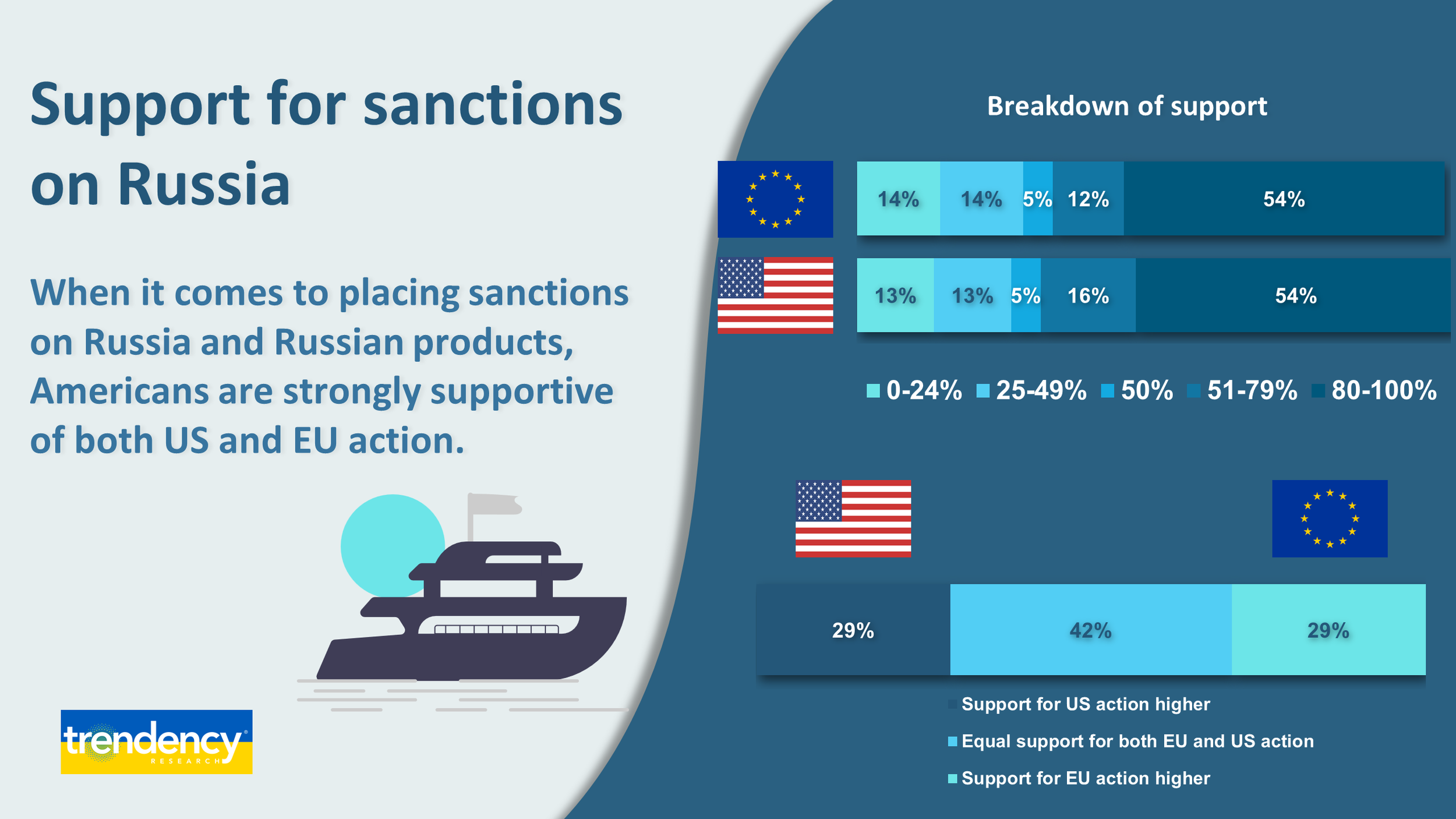 Support for sanctions on Russia

When it comes to placing sanctions on Russia and Russian products, Americans are strongly supportive of both US and EU action.

trendency
RESEARCH

Breakdown of support

14% 14% 5% 12% 54%

13% 13% 5% 16% 54%

0-24% 25-49% 50% 51-79% 80-100%

29% 42% 29%

Support for US action higher

Equal support for both EU and US action

Support for EU action higher